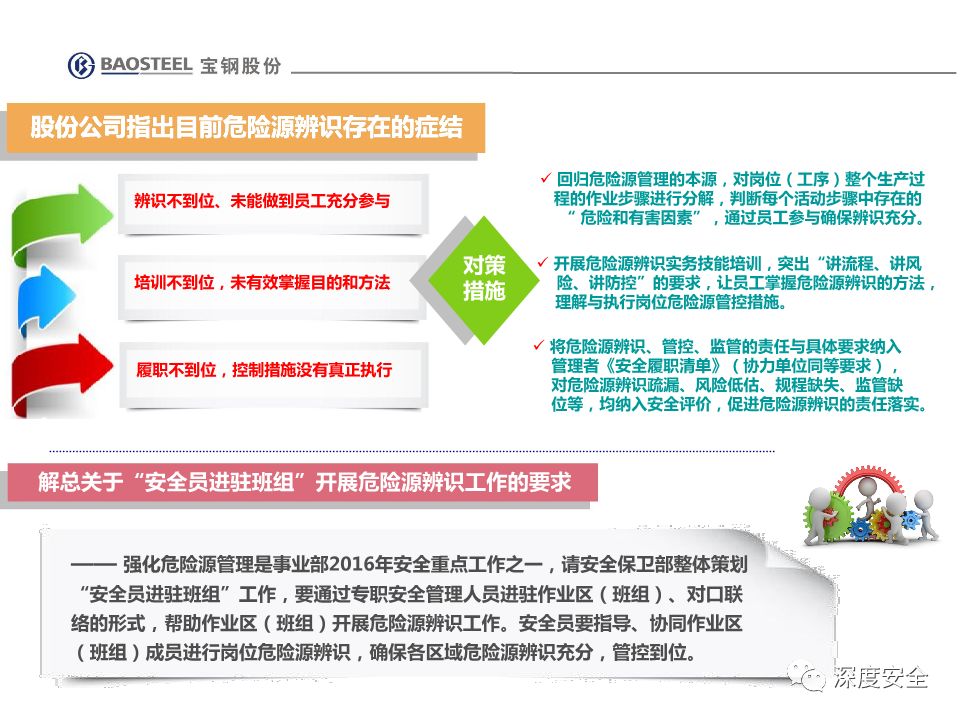 BAOSTEEL 宝钢股份

股份公司指出目前危险源辨识存在的症结

辨识不到位、未能做到员工充分参与

培训不到位，未有效掌握目的和方法

履职不到位，控制措施没有真正执行

对策措施

✓ 回归危险源管理的本源，对岗位（工序）整个生产过程的作业步骤进行分解，判断每个活动步骤中存在的“危险和有害因素”，通过员工参与确保辨识充分。

✓ 开展危险源辨识实务技能培训，突出“讲流程、讲风险、讲防控”的要求，让员工掌握危险源辨识的方法，理解与执行岗位危险源管控措施。

✓ 将危险源辨识、管控、监管的责任与具体要求纳入管理者《安全履职清单》（协力单位同等要求），对危险源辨识疏漏、风险低估、规程缺失、监管缺位等，均纳入安全评价，促进危险源辨识的责任落实。

解总关于“安全员进驻班组”开展危险源辨识工作的要求

—— 强化危险源管理是事业部2016年安全重点工作之一，请安全保卫部整体策划“安全员进驻班组”工作，要通过专职安全管理人员进驻作业区（班组）、对口联络的形式，帮助作业区（班组）开展危险源辨识工作。安全员要指导、协同作业区（班组）成员进行岗位危险源辨识，确保各区域危险源辨识充分，管控到位。

深度安全